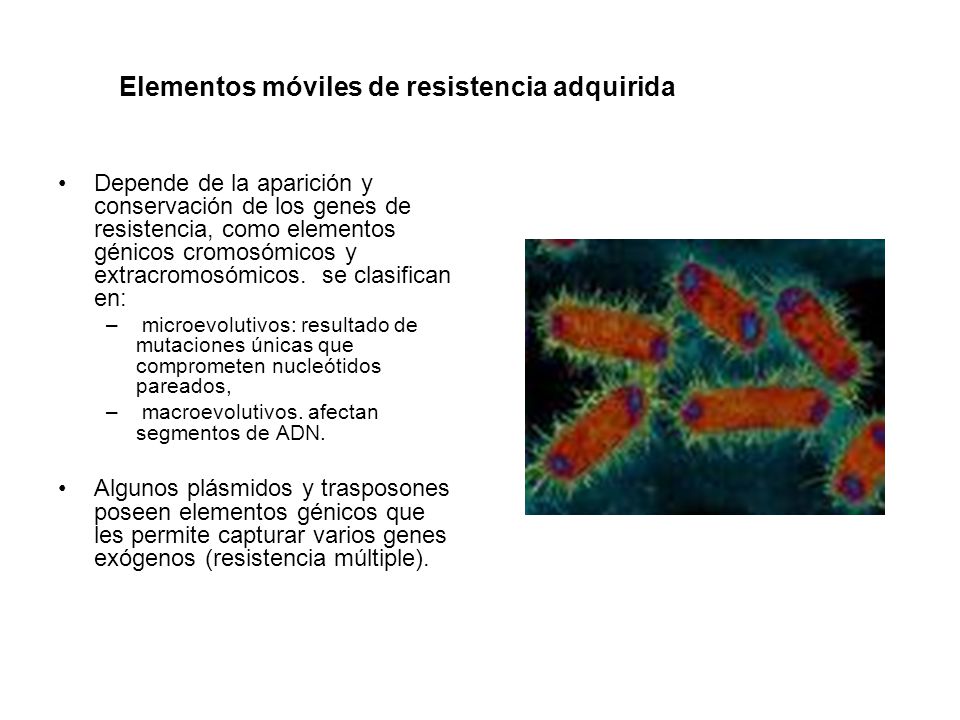 Elementos móviles de resistencia adquirida

• Depende de la aparición y conservación de los genes de resistencia, como elementos génicos cromosómicos y extracromosómicos. se clasifican en:
– microevolutivos: resultado de mutaciones únicas que comprometen nucleótidos pareados,
– macroevolutivos. afectan segmentos de ADN.

• Algunos plásmidos y trasposones poseen elementos génicos que les permite capturar varios genes exógenos (resistencia múltiple).